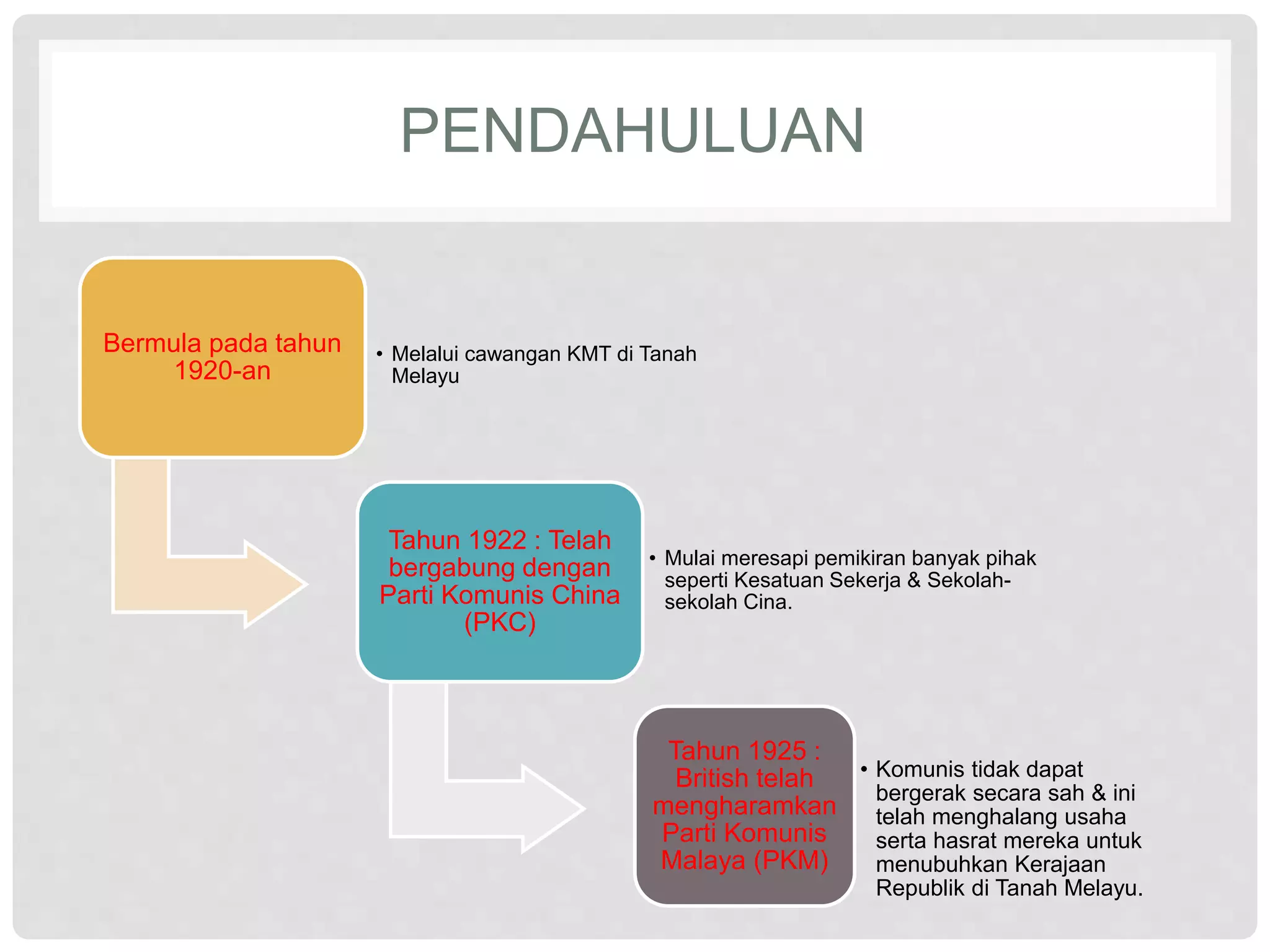 PENDAHULUAN

Bermula pada tahun 1920-an

• Melalui cawangan KMT di Tanah Melayu

Tahun 1922 : Telah bergabung dengan Parti Komunis China (PKC)

• Mulai meresapi pemikiran banyak pihak seperti Kesatuan Sekerja & Sekolah-sekolah Cina.

Tahun 1925 : British telah mengharamkan Parti Komunis Malaya (PKM)

• Komunis tidak dapat bergerak secara sah & ini telah menghalang usaha serta hasrat mereka untuk menubuhkan Kerajaan Republik di Tanah Melayu.